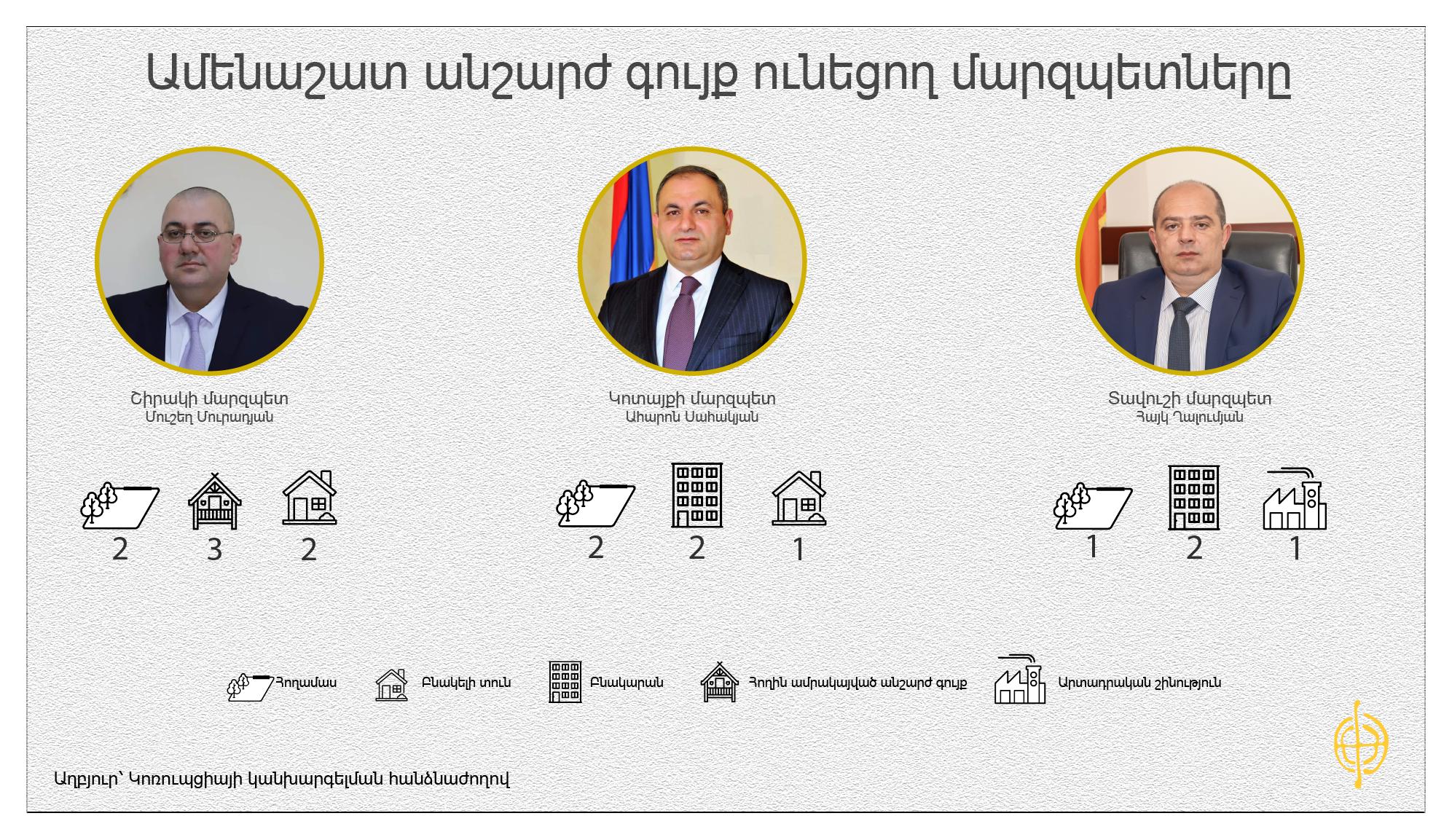 Ամենաշատ անշարժ գույք ունեցող մարզպետները

Շիրակի մարզպետ
Մուշեղ Մուրադյան

2 3 2

Կոտայքի մարզպետ
Ահարոն Սահակյան

2 2 1

Տավուշի մարզպետ
Հայկ Ղալումյան

1 2 1

Հողամաս Բնակելի տուն Բնակարան Հողին ամրակայված անշարժ գույք Արտադրական շինություն

Աղբյուր՝ Կոռուպցիայի կանխարգելման հանձնաժողով